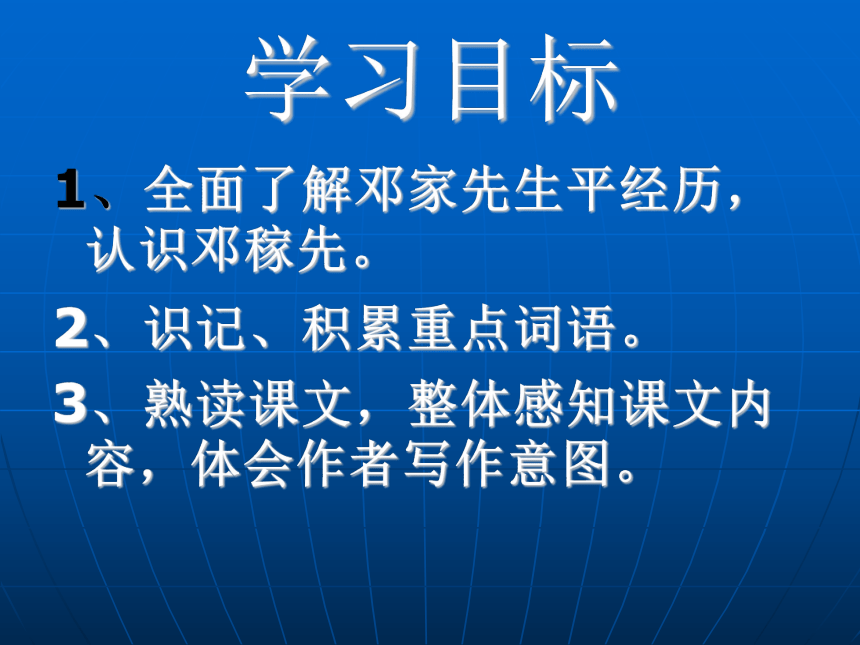 学习目标

1、全面了解邓家先生平经历，认识邓稼先。

2、识记、积累重点词语。

3、熟读课文，整体感知课文内容，体会作者写作意图。